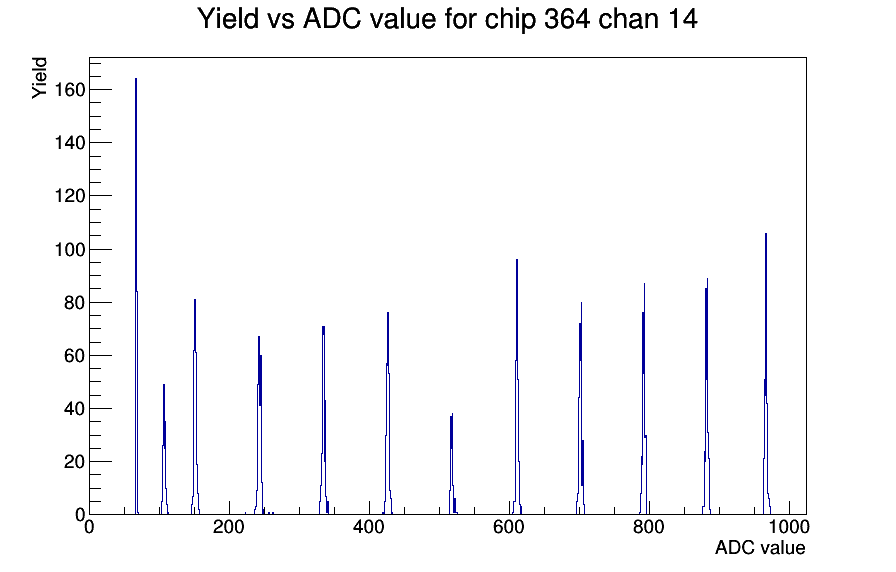 Yield vs ADC value for chip 364 chan 14

Yield

160
140
120
100
80
60
40
20
0

0
200
400
600
800
1000

ADC value